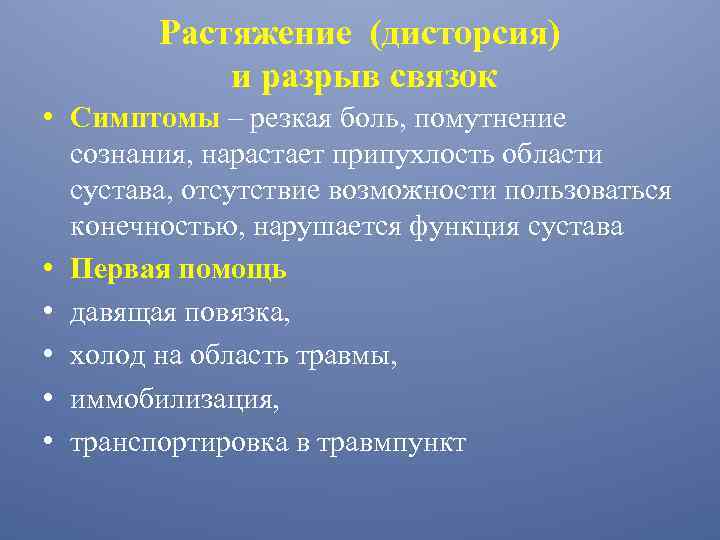 Растяжение (дисторсия) и разрыв связок

• Симптомы – резкая боль, помутнение сознания, нарастает припухлость области сустава, отсутствие возможности пользоваться конечностью, нарушается функция сустава
• Первая помощь
• давящая повязка,
• холод на область травмы,
• иммобилизация,
• транспортировка в травмпункт